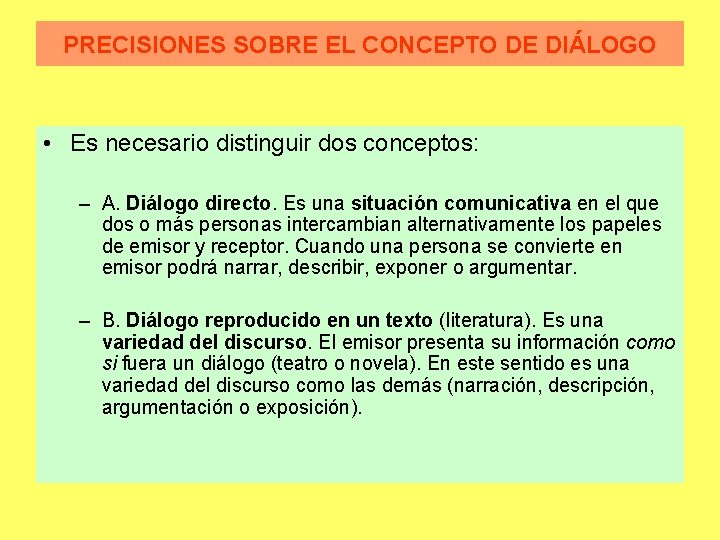 PRECISIONES SOBRE EL CONCEPTO DE DIÁLOGO

• Es necesario distinguir dos conceptos:

– A. Diálogo directo. Es una situación comunicativa en el que dos o más personas intercambian alternativamente los papeles de emisor y receptor. Cuando una persona se convierte en emisor podrá narrar, describir, exponer o argumentar.

– B. Diálogo reproducido en un texto (literatura). Es una variedad del discurso. El emisor presenta su información como si fuera un diálogo (teatro o novela). En este sentido es una variedad del discurso como las demás (narración, descripción, argumentación o exposición).